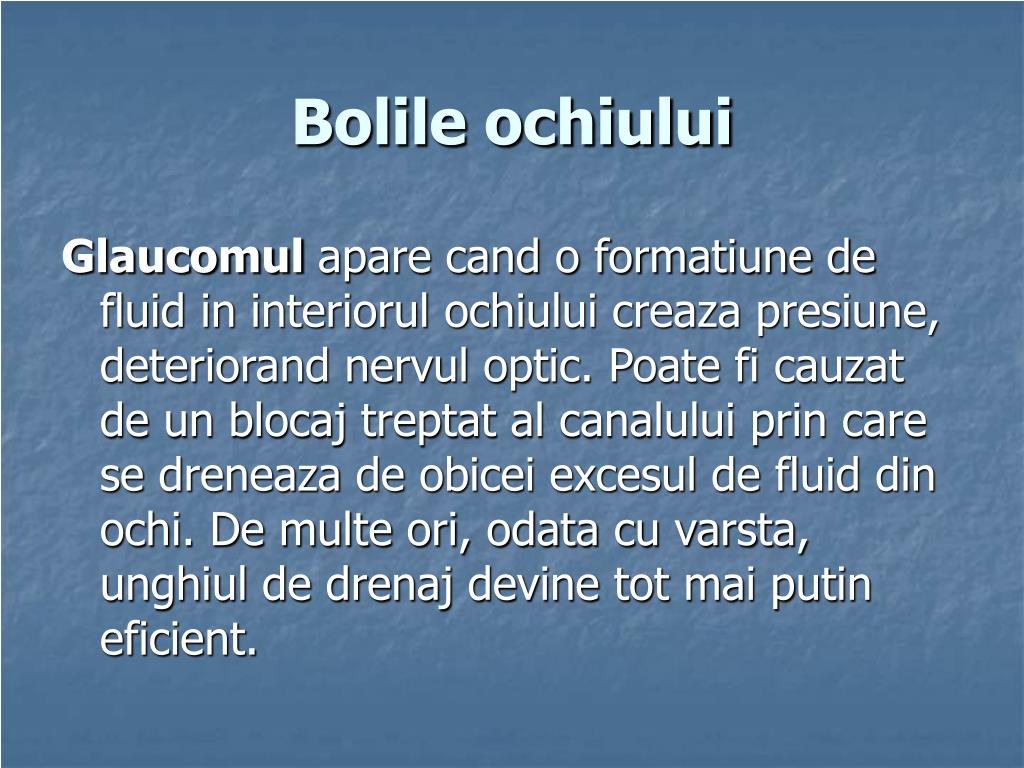 Bolile ochiului

Glaucomul apare cand o formatiune de fluid in interiorul ochiului creaza presiune, deteriorand nervul optic. Poate fi cauzat de un blocaj treptat al canalului prin care se dreneaza de obicei excesul de fluid din ochi. De multe ori, odata cu varsta, unghiul de drenaj devine tot mai putin eficient.